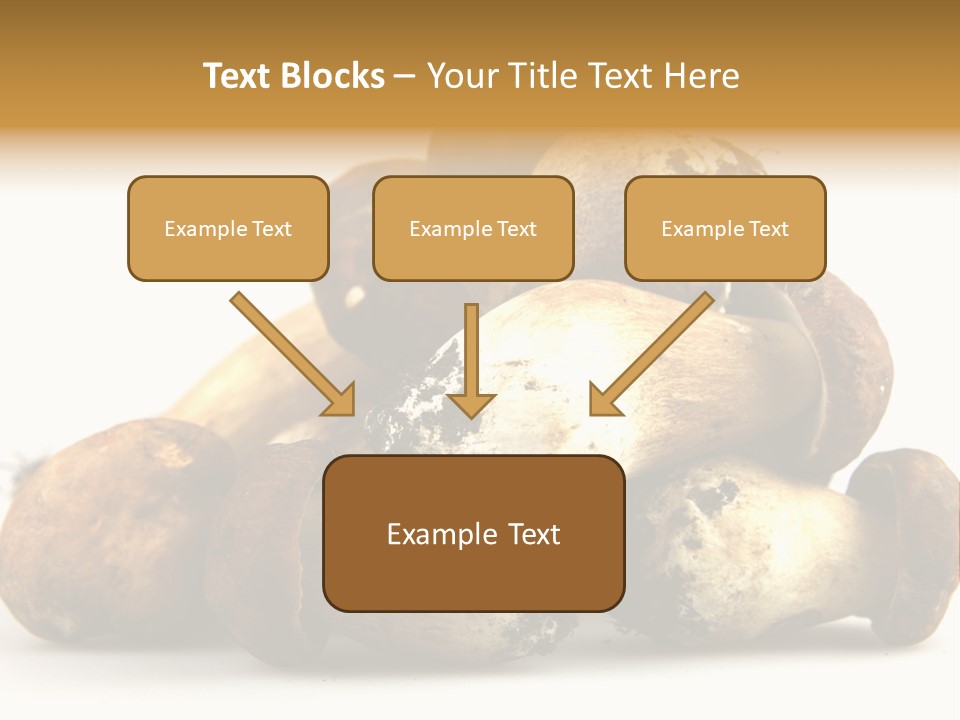 Text Blocks – Your Title Text Here

Example Text

Example Text

Example Text

Example Text